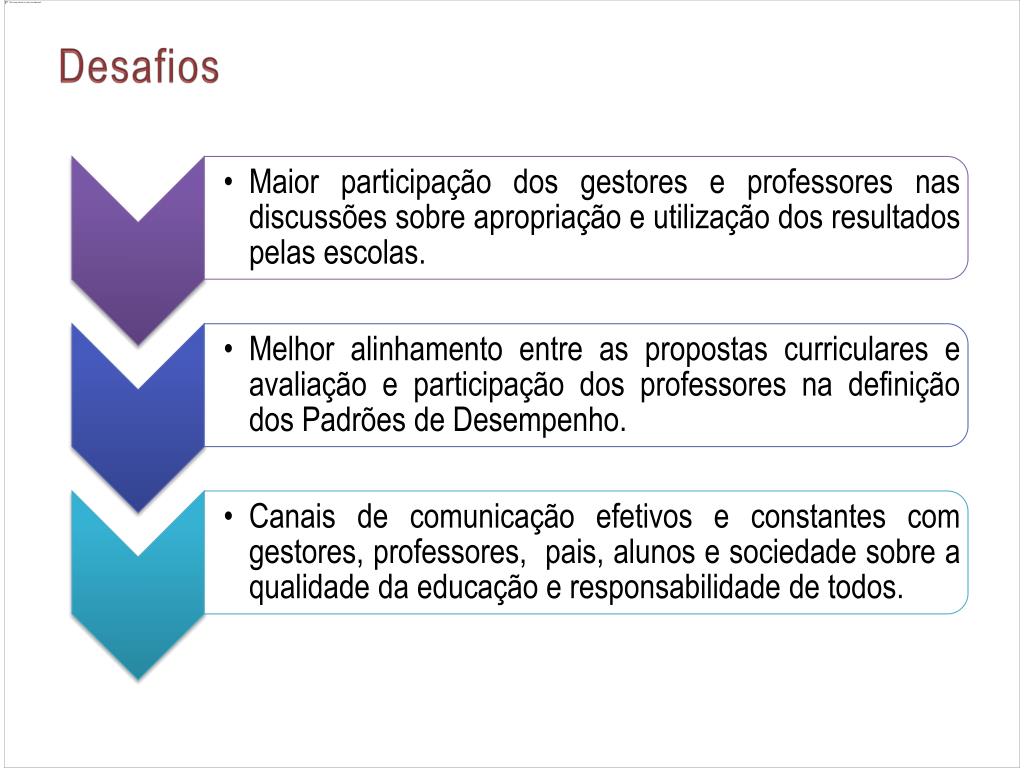 Desafios

• Maior participação dos gestores e professores nas discussões sobre apropriação e utilização dos resultados pelas escolas.

• Melhor alinhamento entre as propostas curriculares e avaliação e participação dos professores na definição dos Padrões de Desempenho.

• Canais de comunicação efetivos e constantes com gestores, professores, pais, alunos e sociedade sobre a qualidade da educação e responsabilidade de todos.